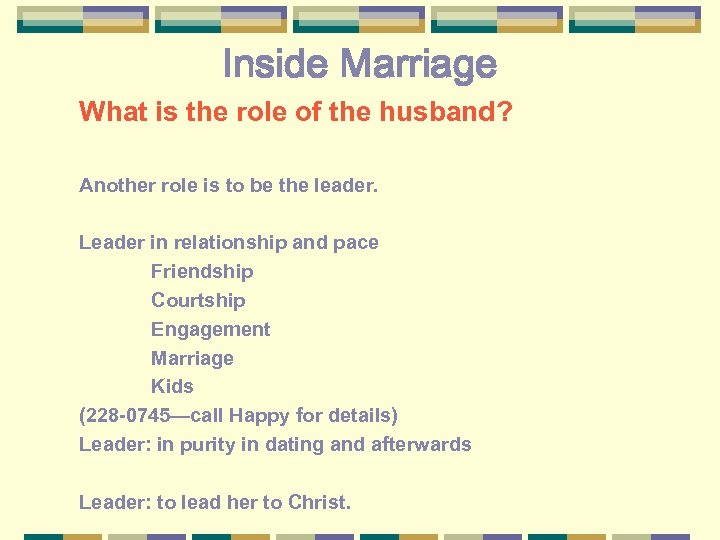 Inside Marriage

What is the role of the husband?

Another role is to be the leader.

Leader in relationship and pace
Friendship
Courtship
Engagement
Marriage
Kids
(228-0745—call Happy for details)
Leader: in purity in dating and afterwards

Leader: to lead her to Christ.